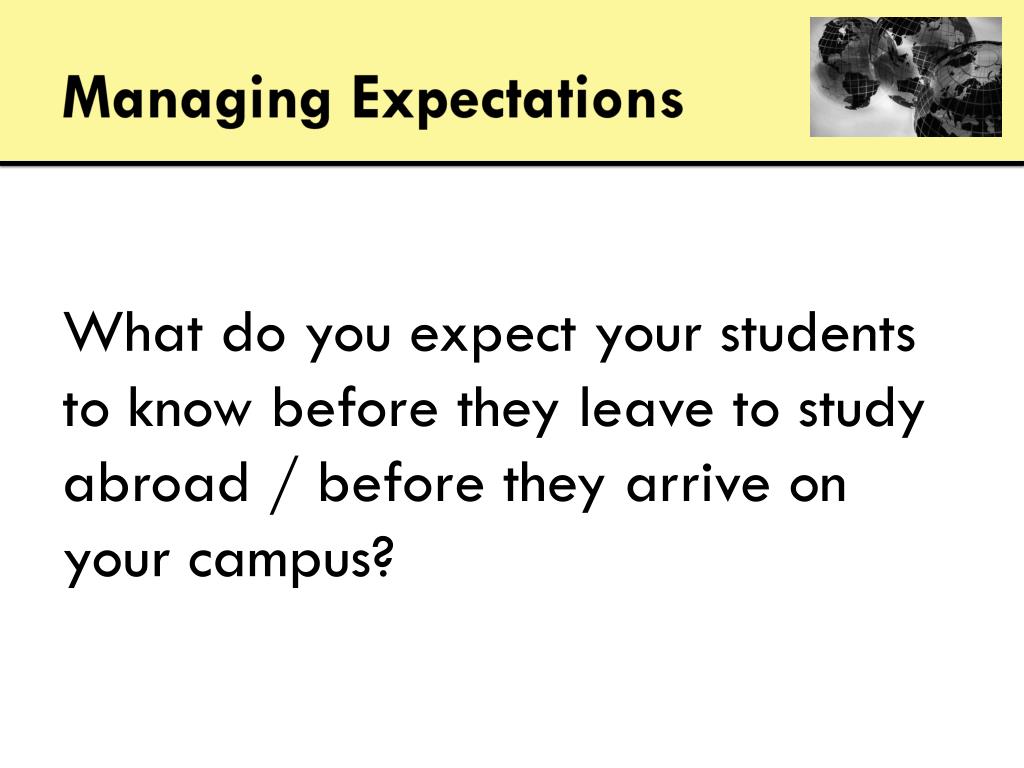 Managing Expectations

What do you expect your students to know before they leave to study abroad / before they arrive on your campus?